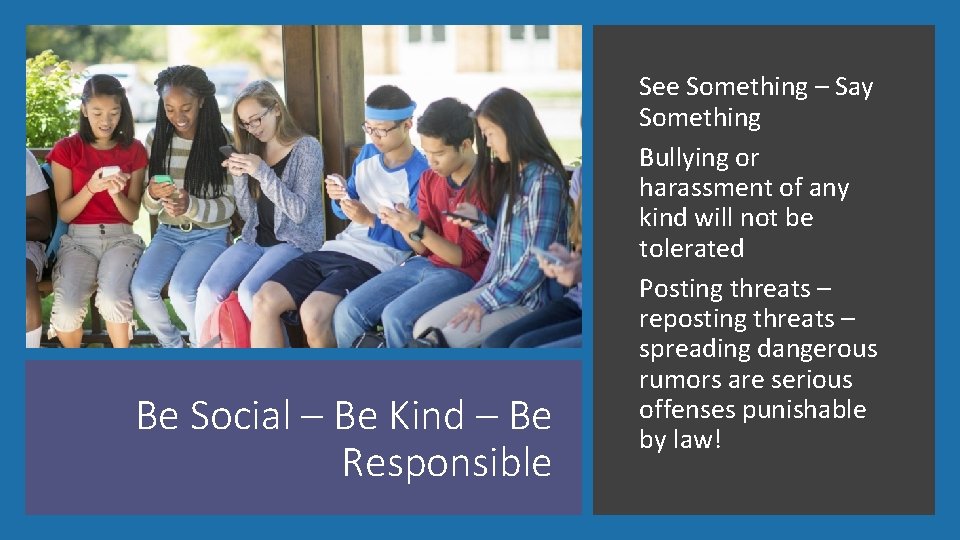 Be Social – Be Kind – Be Responsible

See Something – Say Something

Bullying or harassment of any kind will not be tolerated

Posting threats – reposting threats – spreading dangerous rumors are serious offenses punishable by law!